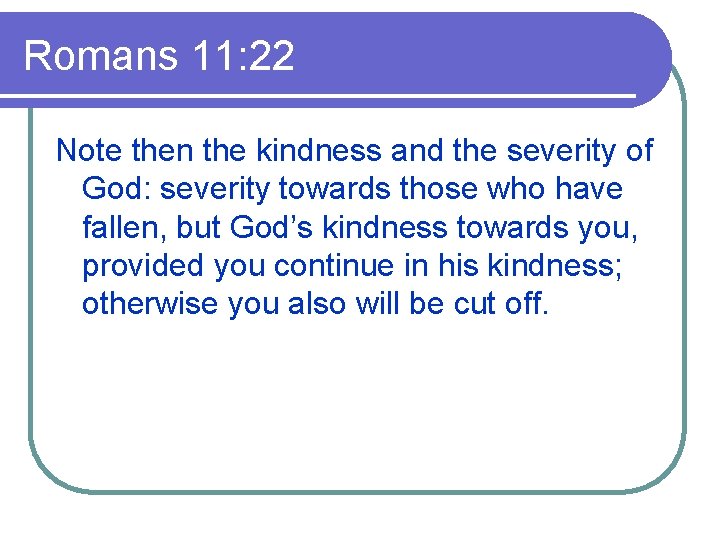 Romans 11:22

Note then the kindness and the severity of God: severity towards those who have fallen, but God’s kindness towards you, provided you continue in his kindness; otherwise you also will be cut off.